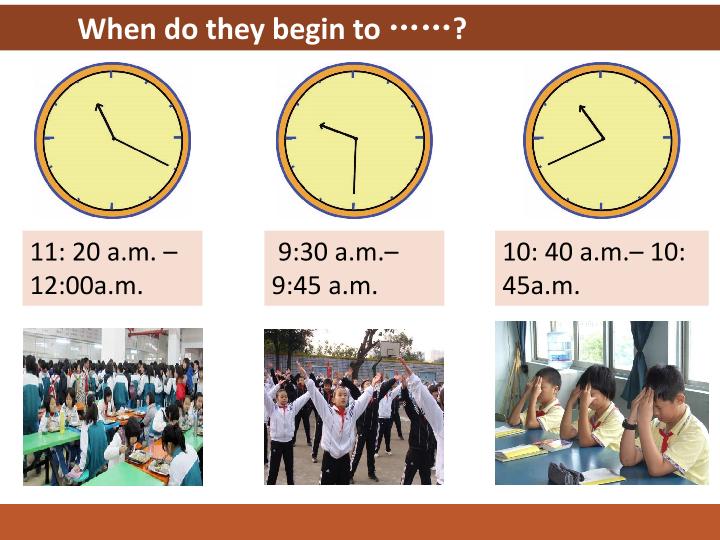 When do they begin to ……?

11: 20 a.m. – 12:00a.m.

9:30 a.m.– 9:45 a.m.

10: 40 a.m.– 10: 45a.m.